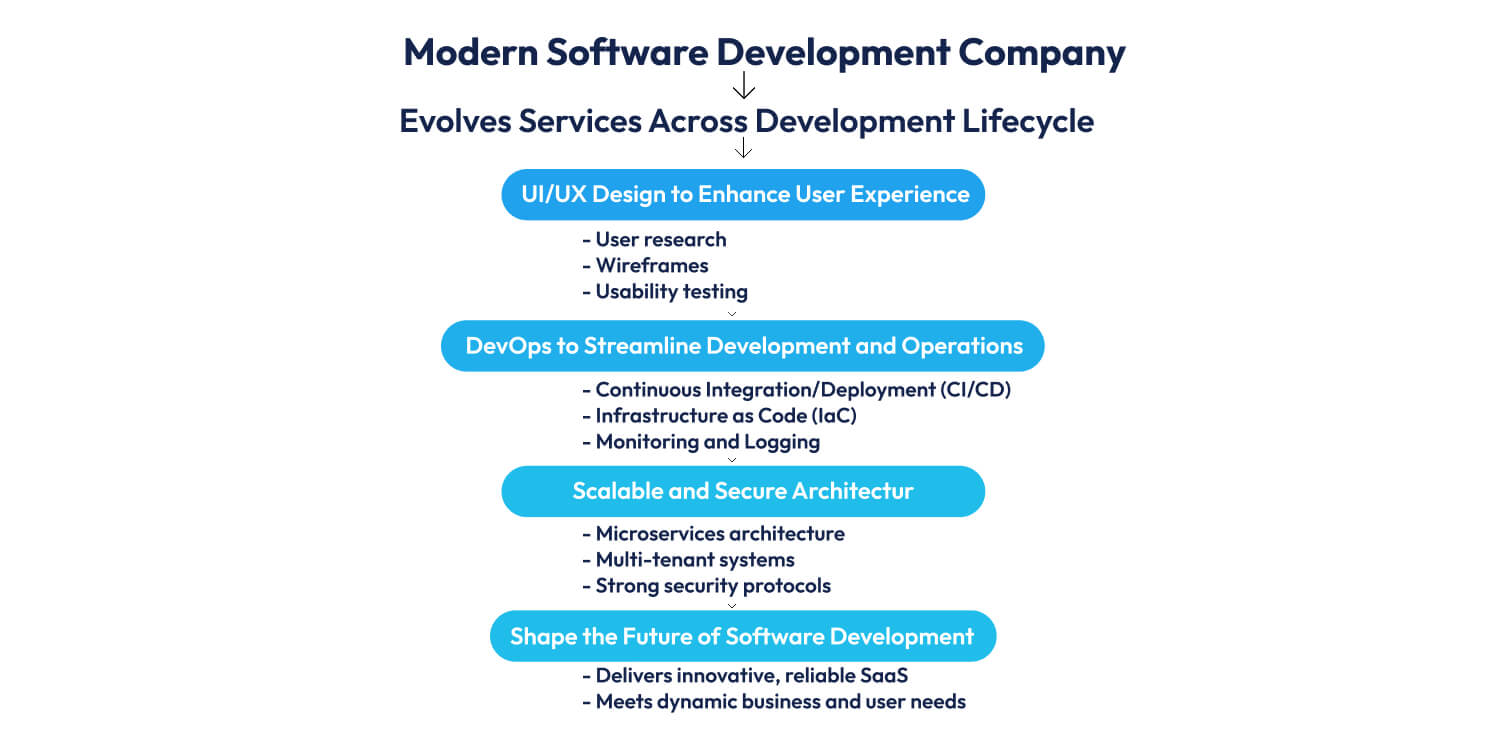 Modern Software Development Company

Evolves Services Across Development Lifecycle

UI/UX Design to Enhance User Experience

- User research
- Wireframes
- Usability testing

DevOps to Streamline Development and Operations

- Continuous Integration/Deployment (CI/CD)
- Infrastructure as Code (IaC)
- Monitoring and Logging

Scalable and Secure Architectur

- Microservices architecture
- Multi-tenant systems
- Strong security protocols

Shape the Future of Software Development

- Delivers innovative, reliable SaaS
- Meets dynamic business and user needs